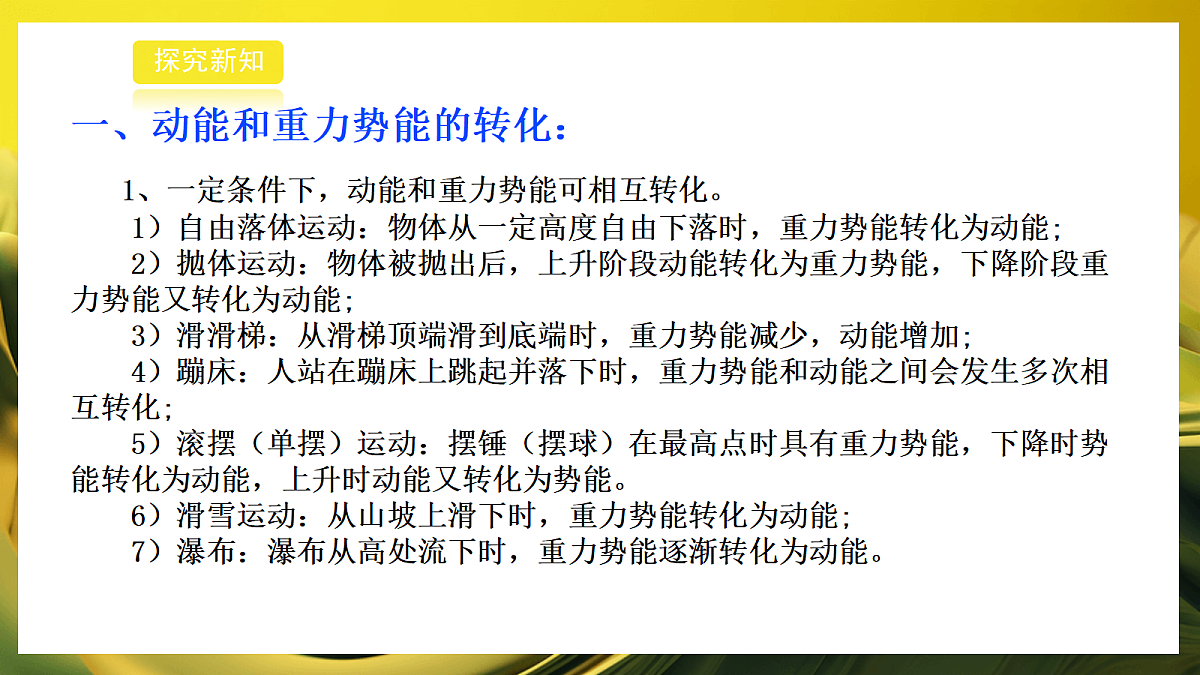 探究新知

一、动能和重力势能的转化：

1、一定条件下，动能和重力势能可相互转化。

1）自由落体运动：物体从一定高度自由下落时，重力势能转化为动能；

2）抛体运动：物体被抛出后，上升阶段动能转化为重力势能，下降阶段重力势能又转化为动能；

3）滑滑梯：从滑梯顶端滑到底端时，重力势能减少，动能增加；

4）蹦床：人站在蹦床上跳起并落下时，重力势能和动能之间会发生多次相互转化；

5）滚摆（单摆）运动：摆锤（摆球）在最高点时具有重力势能，下降时势能转化为动能，上升时动能又转化为势能。

6）滑雪运动：从山坡上滑下时，重力势能转化为动能；

7）瀑布：瀑布从高处流下时，重力势能逐渐转化为动能。